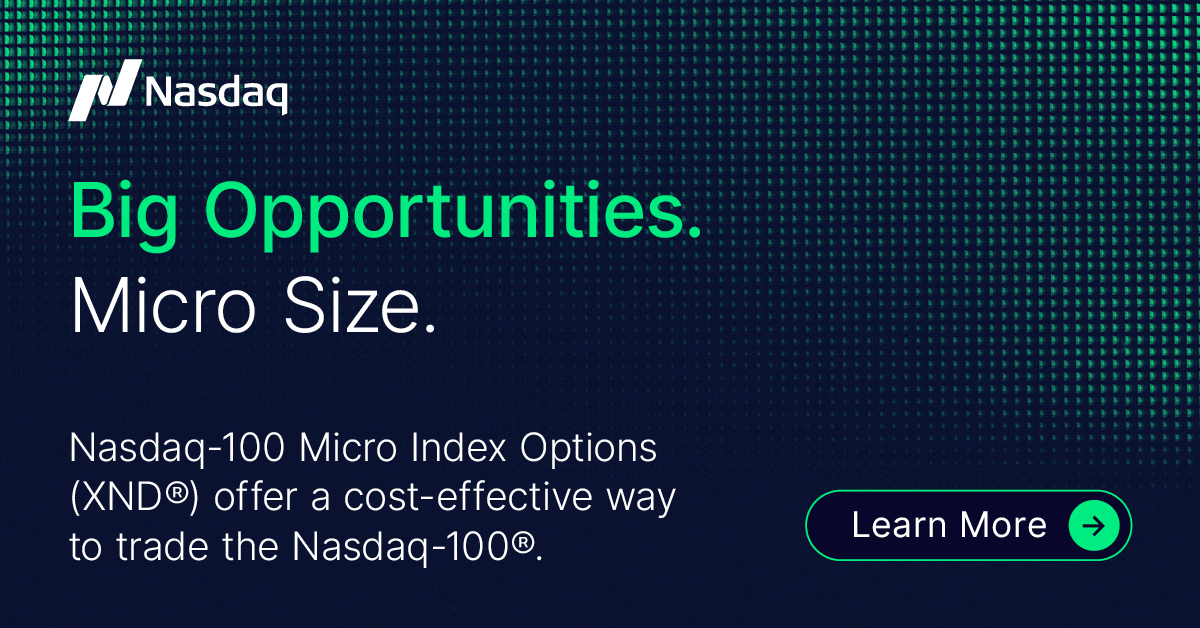 Nasdaq

Big Opportunities.
Micro Size.

Nasdaq-100 Micro Index Options (XND®) offer a cost-effective way to trade the Nasdaq-100®.

Learn More